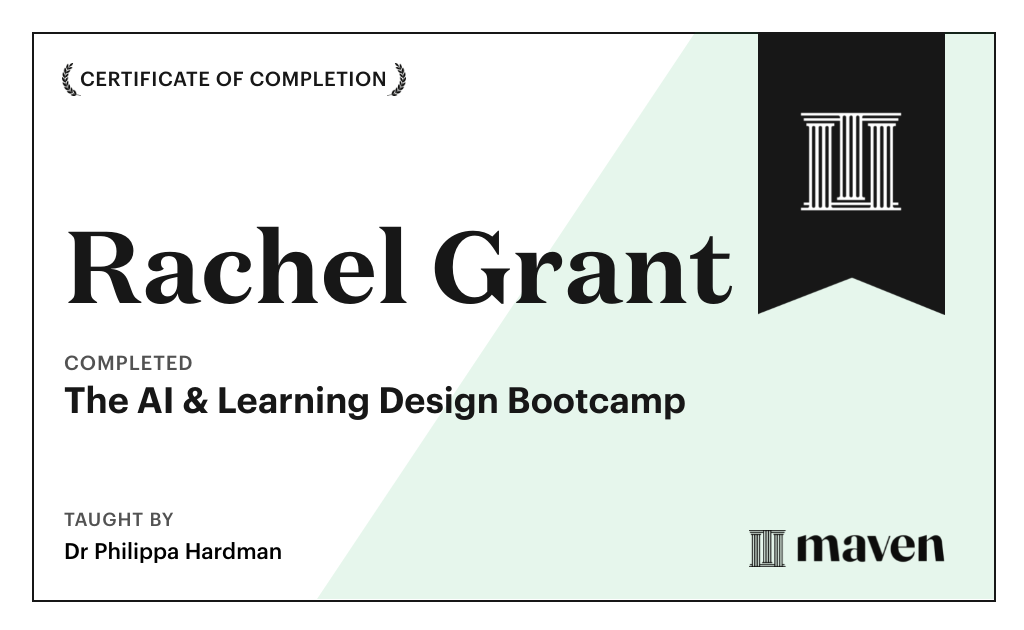 CERTIFICATE OF COMPLETION

Rachel Grant

COMPLETED

The AI & Learning Design Bootcamp

TAUGHT BY

Dr Philippa Hardman

maven